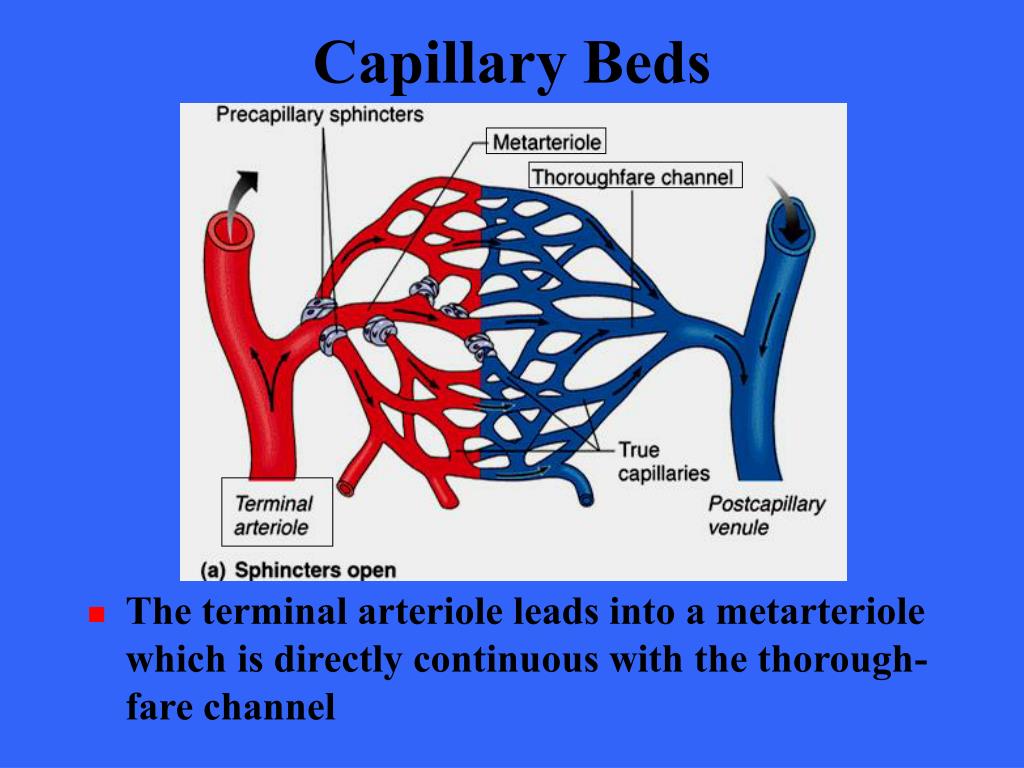 Capillary Beds

Precapillary sphincters

Metarteriole

Thoroughfare channel

True capillaries

Terminal arteriole

Postcapillary venule

(a) Sphincters open

The terminal arteriole leads into a metarteriole which is directly continuous with the thoroughfare channel